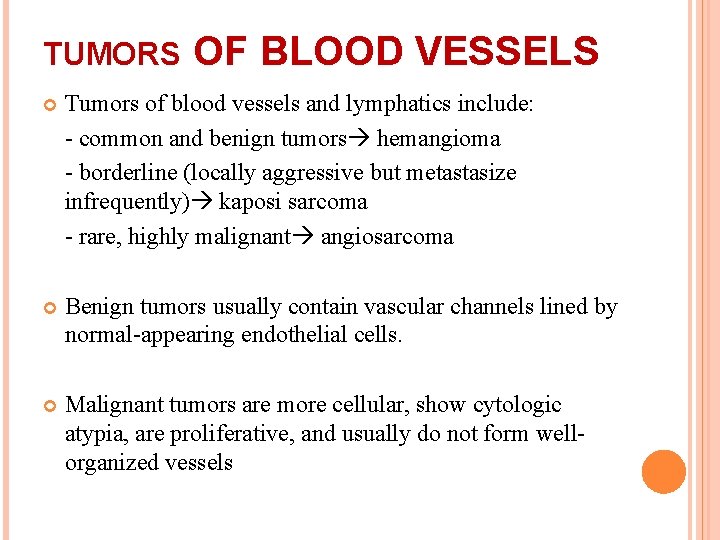 TUMORS OF BLOOD VESSELS

Tumors of blood vessels and lymphatics include:

- common and benign tumors→ hemangioma

- borderline (locally aggressive but metastasize infrequently)→ kaposi sarcoma

- rare, highly malignant→ angiosarcoma

Benign tumors usually contain vascular channels lined by normal-appearing endothelial cells.

Malignant tumors are more cellular, show cytologic atypia, are proliferative, and usually do not form well-organized vessels